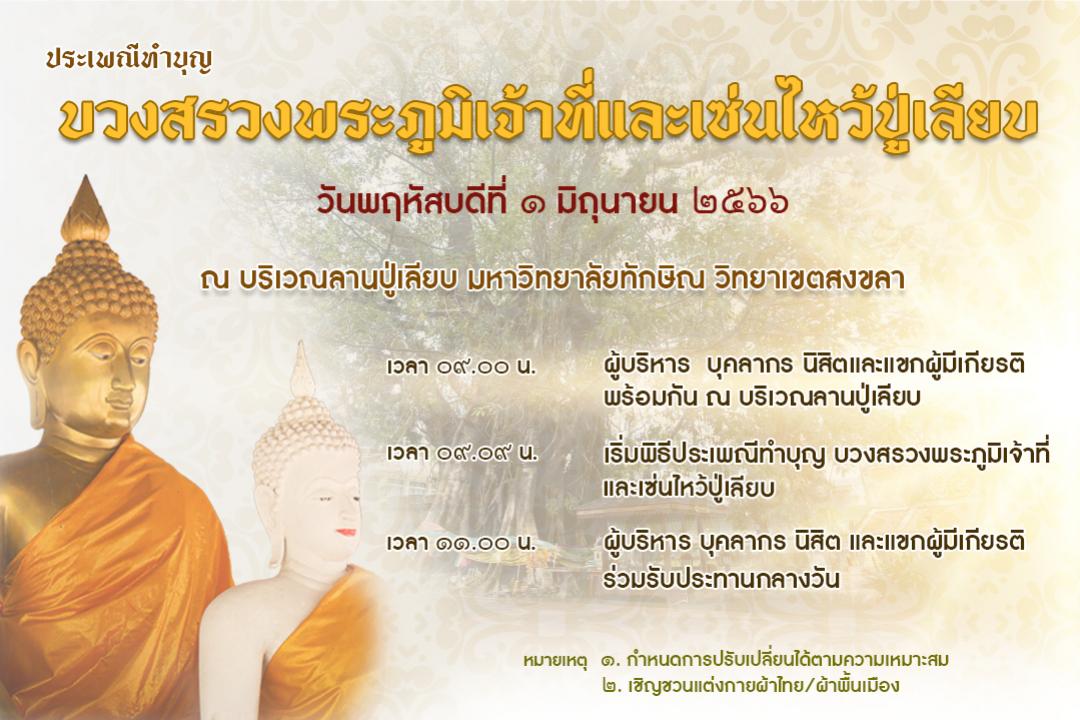 ประเพณีทำบุญ

บวงสรวงพระภูมิเจ้าที่และเซ่นไหว้ปู่เลียบ

วันพฤหัสบดีที่ ๑ มิถุนายน ๒๕๖๖

ณ บริเวณลานปู่เลียบ มหาวิทยาลัยทักษิณ วิทยาเขตสงขลา

เวลา ๐๙.๐๐ น. ผู้บริหาร บุคลากร นิสิตและแขกผู้มีเกียรติ พร้อมกัน ณ บริเวณลานปู่เลียบ

เวลา ๐๙.๐๙ น. เริ่มพิธีประเพณีทำบุญ บวงสรวงพระภูมิเจ้าที่ และเซ่นไหว้ปู่เลียบ

เวลา ๑๑.๐๐ น. ผู้บริหาร บุคลากร นิสิต และแขกผู้มีเกียรติ ร่วมรับประทานกลางวัน

หมายเหตุ ๑. กำหนดการปรับเปลี่ยนได้ตามความเหมาะสม
๒. เชิญชวนแต่งกายผ้าไทย/ผ้าพื้นเมือง